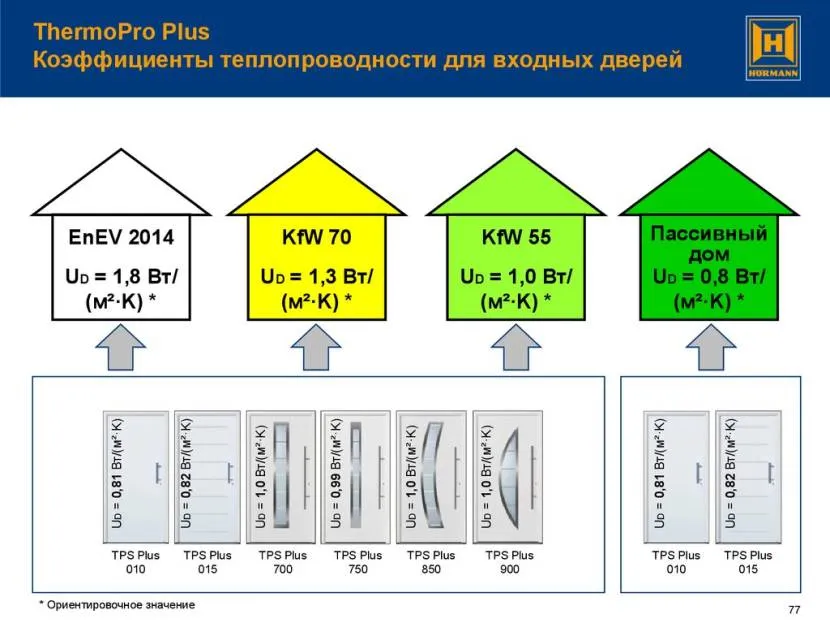 ThermoPro Plus
Коэффициенты теплопроводности для входных дверей

HÖRMANN

EnEV 2014
$U_D$ = 1,8 Вт/(м²·K) *

KfW 70
$U_D$ = 1,3 Вт/(м²·K) *

KfW 55
$U_D$ = 1,0 Вт/(м²·K) *

Пассивный дом
$U_D$ = 0,8 Вт/(м²·K) *

$U_D$ = 0,81 Вт/(м²·K)
TPS Plus 010

$U_D$ = 0,82 Вт/(м²·K)
TPS Plus 015

$U_D$ = 1,0 Вт/(м²·K)
TPS Plus 700

$U_D$ = 0,99 Вт/(м²·K)
TPS Plus 750

$U_D$ = 1,0 Вт/(м²·K)
TPS Plus 850

$U_D$ = 1,0 Вт/(м²·K)
TPS Plus 900

$U_D$ = 0,81 Вт/(м²·K)
TPS Plus 010

$U_D$ = 0,82 Вт/(м²·K)
TPS Plus 015

* Ориентировочное значение

77